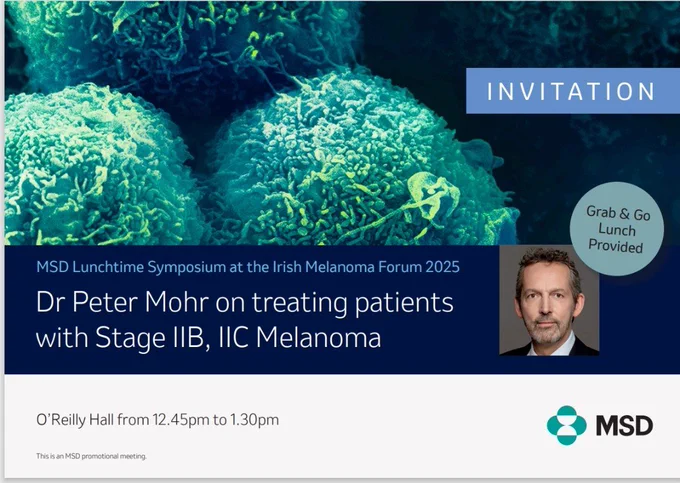 INVITATION

Grab & Go Lunch Provided

MSD Lunchtime Symposium at the Irish Melanoma Forum 2025

Dr Peter Mohr on treating patients with Stage IIB, IIC Melanoma

O'Reilly Hall from 12.45pm to 1.30pm

MSD

This is an MSD promotional meeting.